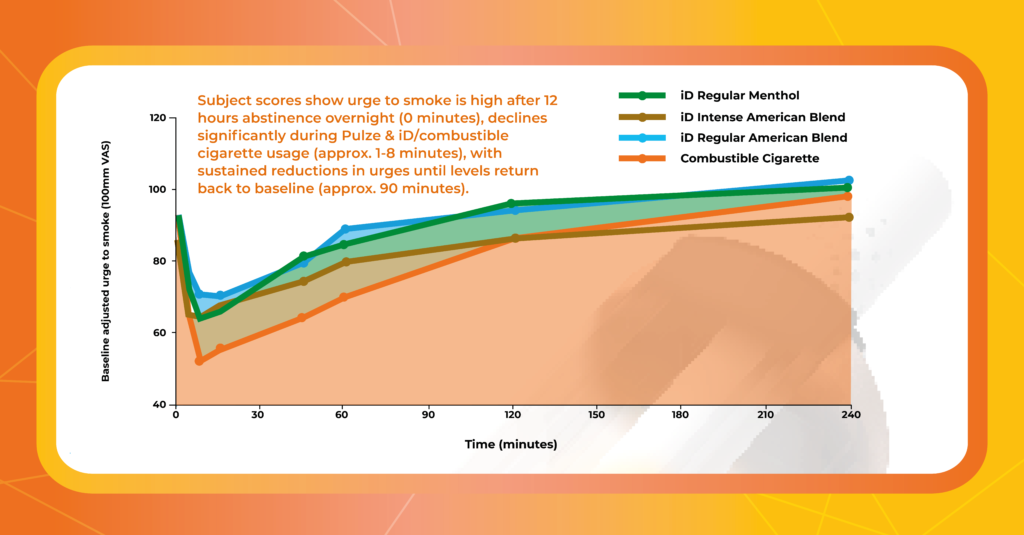 Subject scores show urge to smoke is high after 12 hours abstinence overnight (0 minutes), declines significantly during Pulze & iD/combustible cigarette usage (approx. 1-8 minutes), with sustained reductions in urges until levels return back to baseline (approx. 90 minutes).

iD Regular Menthol
iD Intense American Blend
iD Regular American Blend
Combustible Cigarette

Baseline adjusted urge to smoke (100mm VAS)

120
100
80
60
40

0
30
60
90
120
150
180
210
240

Time (minutes)